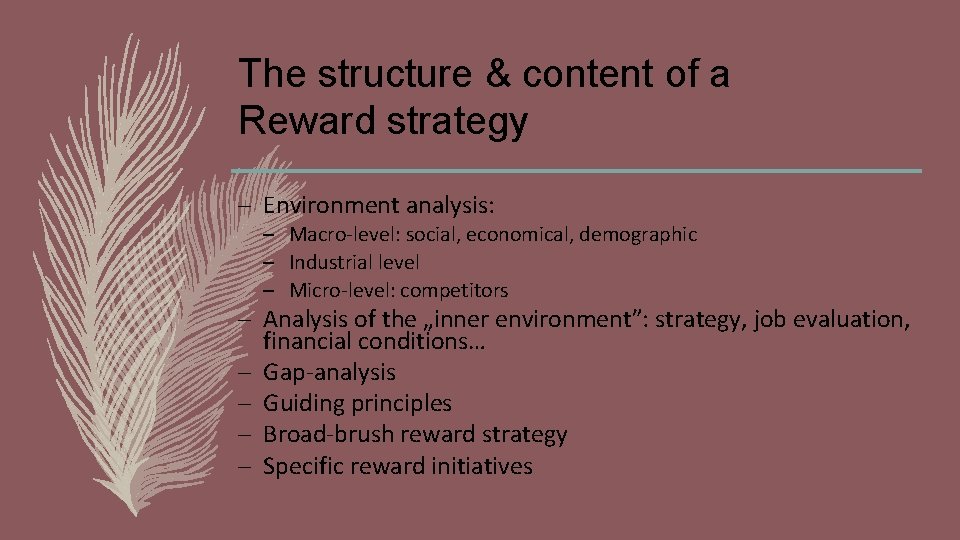 The structure & content of a Reward strategy

– Environment analysis:
  – Macro-level: social, economical, demographic
  – Industrial level
  – Micro-level: competitors
– Analysis of the „inner environment”: strategy, job evaluation, financial conditions…
– Gap-analysis
– Guiding principles
– Broad-brush reward strategy
– Specific reward initiatives